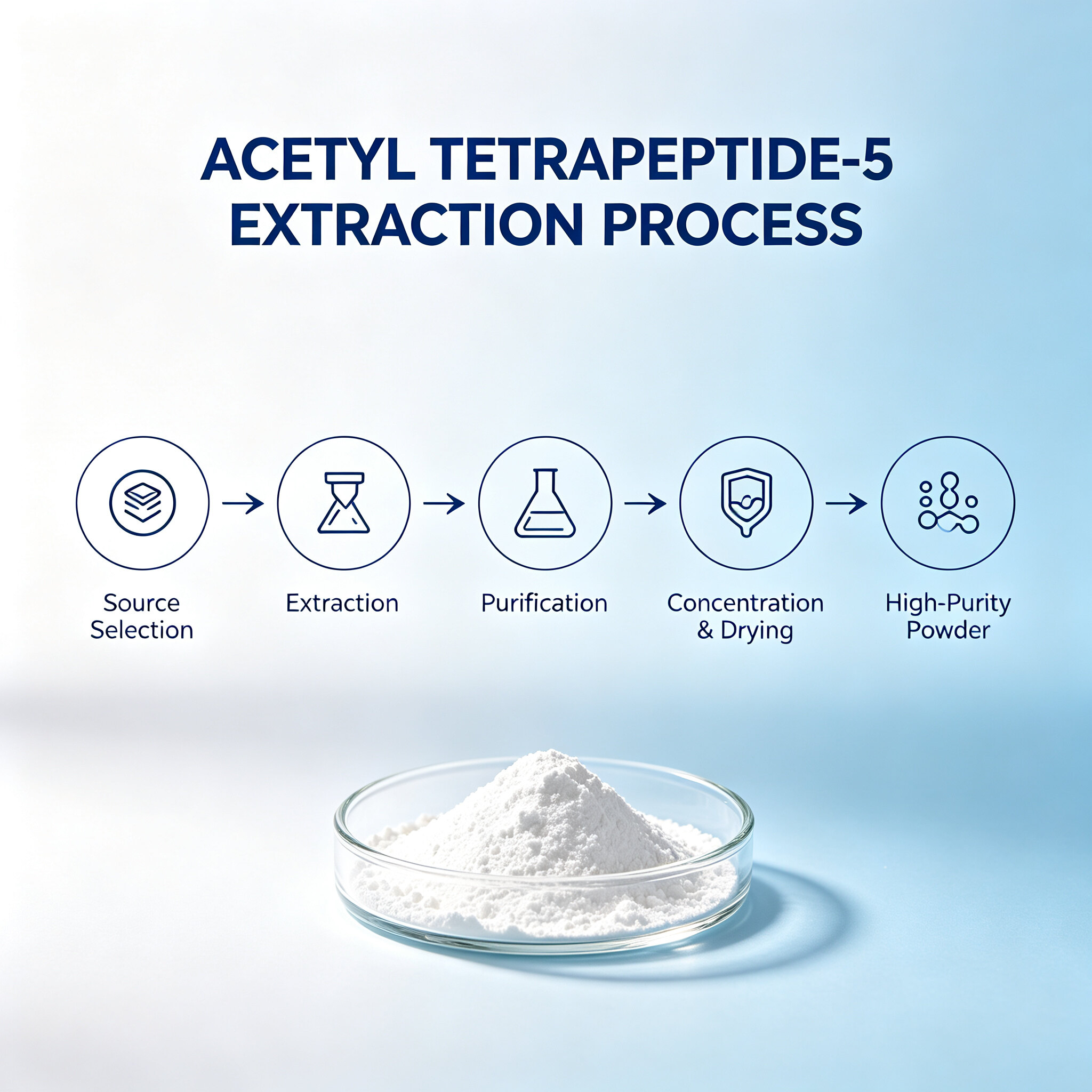 ACETYL TETRAPEPTIDE-5
EXTRACTION PROCESS

Source Selection

Extraction

Purification

Concentration & Drying

High-Purity Powder